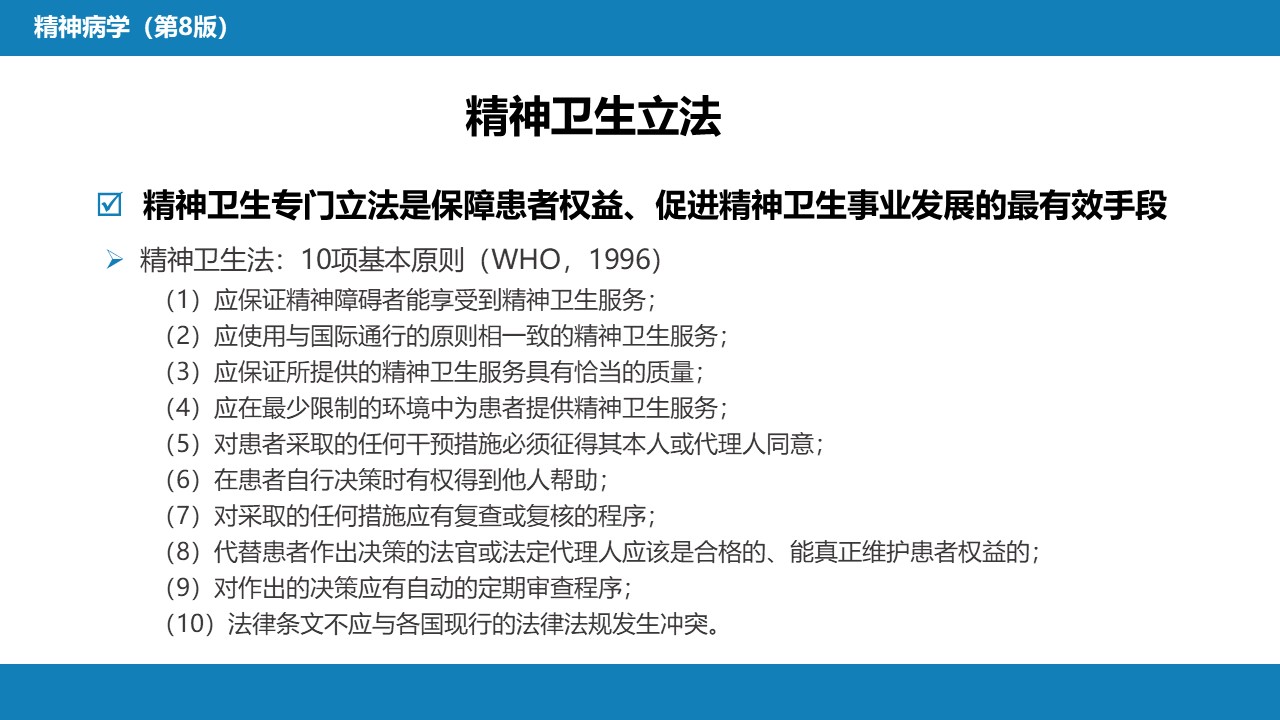 精神病学（第8版）

精神卫生立法

☑ 精神卫生专门立法是保障患者权益、促进精神卫生事业发展的最有效手段

➢ 精神卫生法：10项基本原则（WHO，1996）

（1）应保证精神障碍者能享受到精神卫生服务；
（2）应使用与国际通行的原则相一致的精神卫生服务；
（3）应保证所提供的精神卫生服务具有恰当的质量；
（4）应在最少限制的环境中为患者提供精神卫生服务；
（5）对患者采取的任何干预措施必须征得其本人或代理人同意；
（6）在患者自行决策时有权得到他人帮助；
（7）对采取的任何措施应有复查或复核的程序；
（8）代替患者作出决策的法官或法定代理人应该是合格的、能真正维护患者权益的；
（9）对作出的决策应有自动的定期审查程序；
（10）法律条文不应与各国现行的法律法规发生冲突。